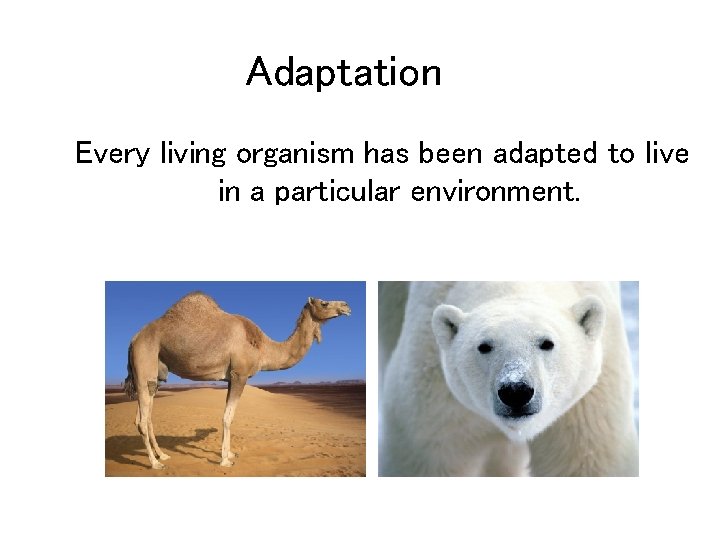 Adaptation

Every living organism has been adapted to live in a particular environment.